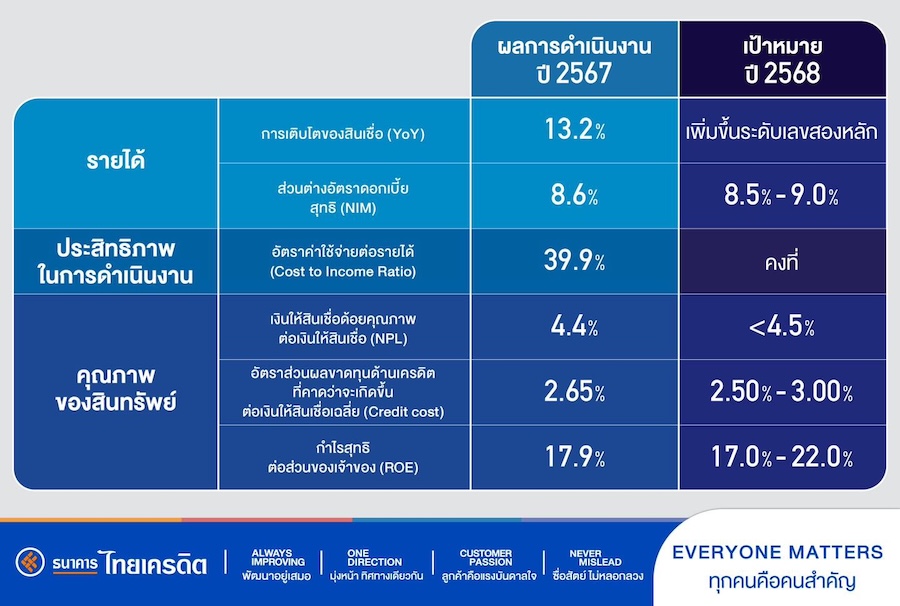 | | | ผลการดำเนินงาน ปี 2567 | เป้าหมาย ปี 2568 |
|---|---|---|---|
| รายได้ | การเติบโตของสินเชื่อ (YoY) | 13.2% | เพิ่มขึ้นระดับเลขสองหลัก |
| | ส่วนต่างอัตราดอกเบี้ยสุทธิ (NIM) | 8.6% | 8.5% - 9.0% |
| ประสิทธิภาพในการดำเนินงาน | อัตราค่าใช้จ่ายต่อรายได้ (Cost to Income Ratio) | 39.9% | คงที่ |
| คุณภาพของสินทรัพย์ | เงินให้สินเชื่อด้อยคุณภาพต่อเงินให้สินเชื่อ (NPL) | 4.4% | <4.5% |
| | อัตราส่วนผลขาดทุนด้านเครดิตที่คาดว่าจะเกิดขึ้นต่อเงินให้สินเชื่อเฉลี่ย (Credit cost) | 2.65% | 2.50% - 3.00% |
| | กำไรสุทธิต่อส่วนของเจ้าของ (ROE) | 17.9% | 17.0% - 22.0% |

ธนาคารไทยเครดิต

ALWAYS IMPROVING
พัฒนาอยู่เสมอ

ONE DIRECTION
มุ่งหน้า ทิศทางเดียวกัน

CUSTOMER PASSION
ลูกค้าคือแรงบันดาลใจ

NEVER MISLEAD
ซื่อสัตย์ ไม่หลอกลวง

EVERYONE MATTERS
ทุกคนคือคนสำคัญ